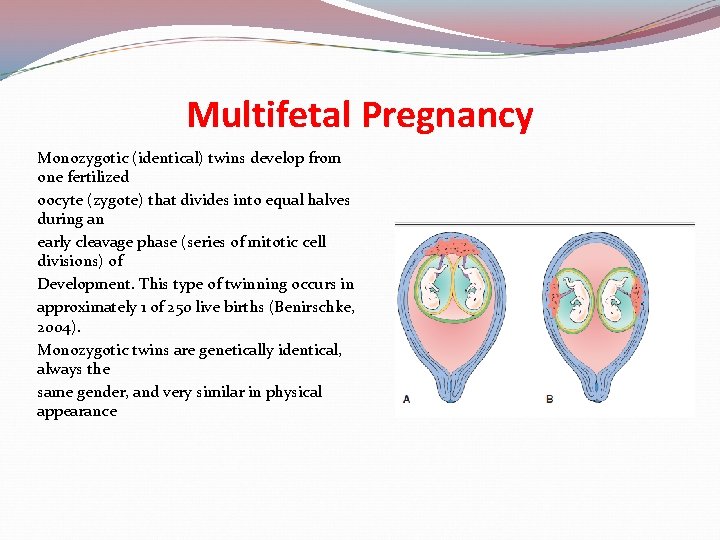 Multifetal Pregnancy

Monozygotic (identical) twins develop from one fertilized
oocyte (zygote) that divides into equal halves during an
early cleavage phase (series of mitotic cell divisions) of
Development. This type of twinning occurs in
approximately 1 of 250 live births (Benirschke, 2004).
Monozygotic twins are genetically identical, always the
same gender, and very similar in physical appearance

A

B